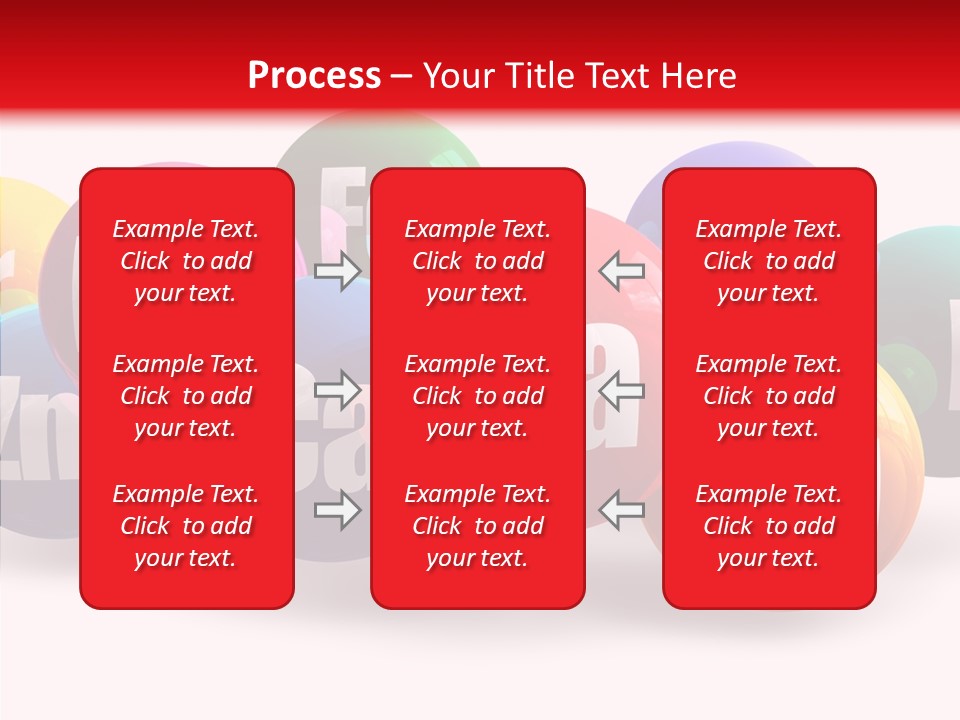 Process – Your Title Text Here

Example Text. Click to add your text.

Example Text. Click to add your text.

Example Text. Click to add your text.

Example Text. Click to add your text.

Example Text. Click to add your text.

Example Text. Click to add your text.

Example Text. Click to add your text.

Example Text. Click to add your text.

Example Text. Click to add your text.